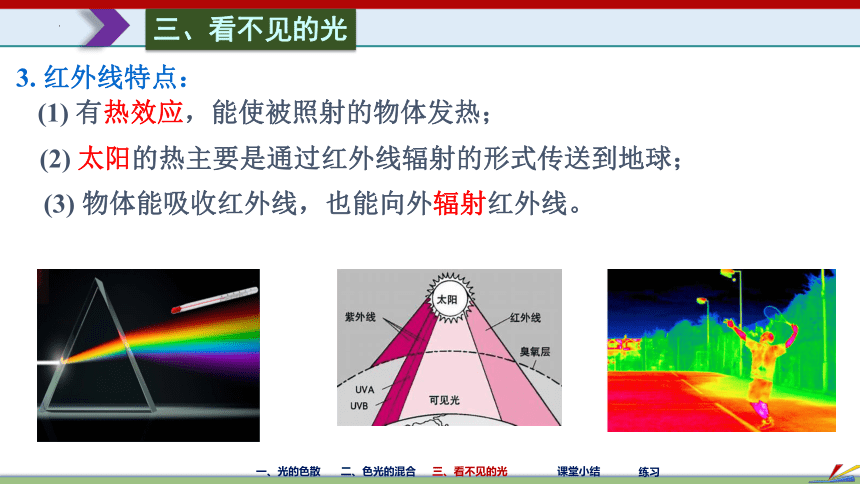 三、看不见的光

3. 红外线特点：

(1) 有热效应，能使被照射的物体发热；

(2) 太阳的热主要是通过红外线辐射的形式传送到地球；

(3) 物体能吸收红外线，也能向外辐射红外线。

太阳
紫外线
红外线
臭氧层
UVA
UVB
可见光

一、光的色散　二、色光的混合　三、看不见的光　课堂小结　练习